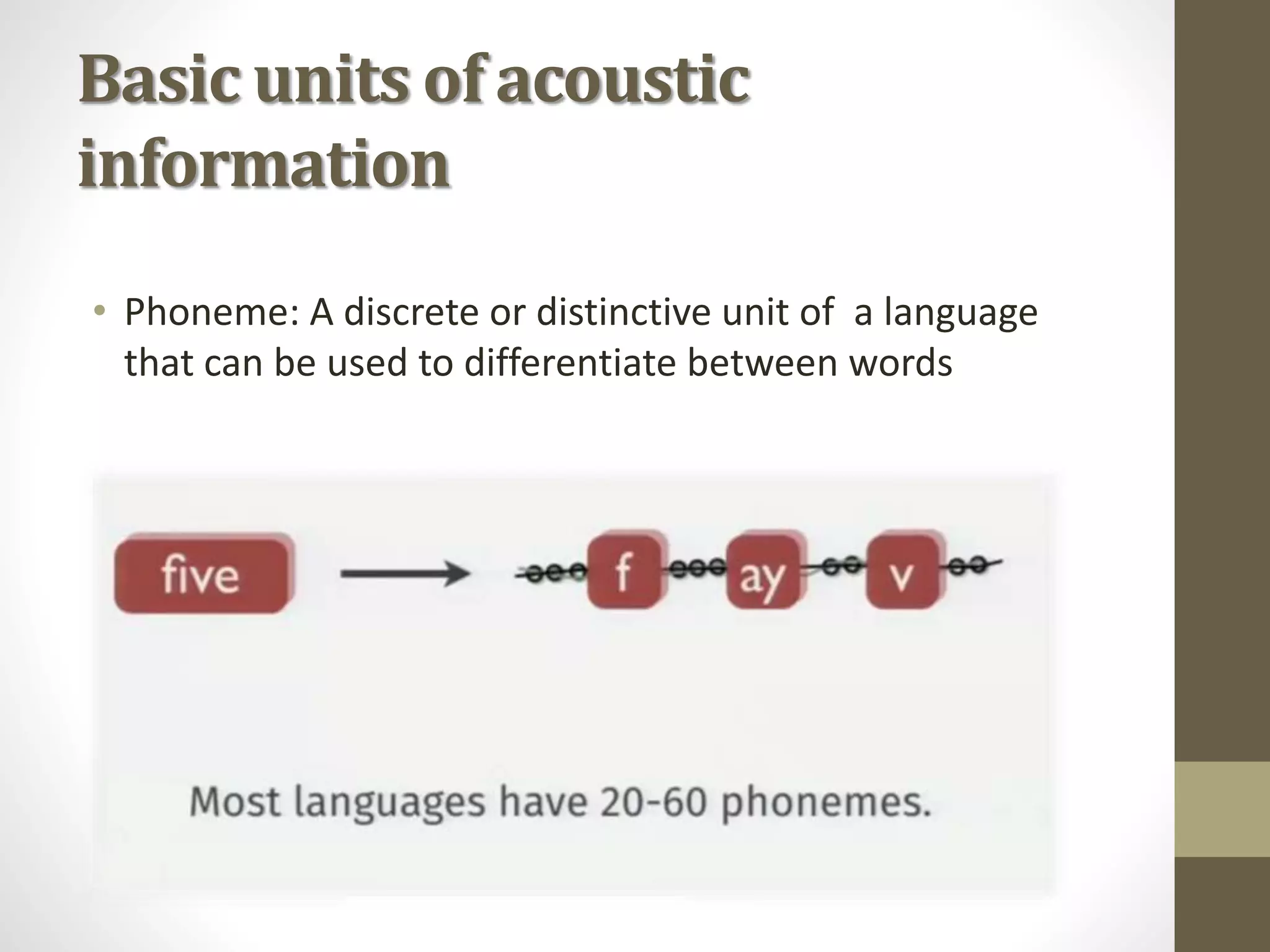 Basic units of acoustic information

• Phoneme: A discrete or distinctive unit of a language that can be used to differentiate between words

five

f

ay

v

Most languages have 20-60 phonemes.